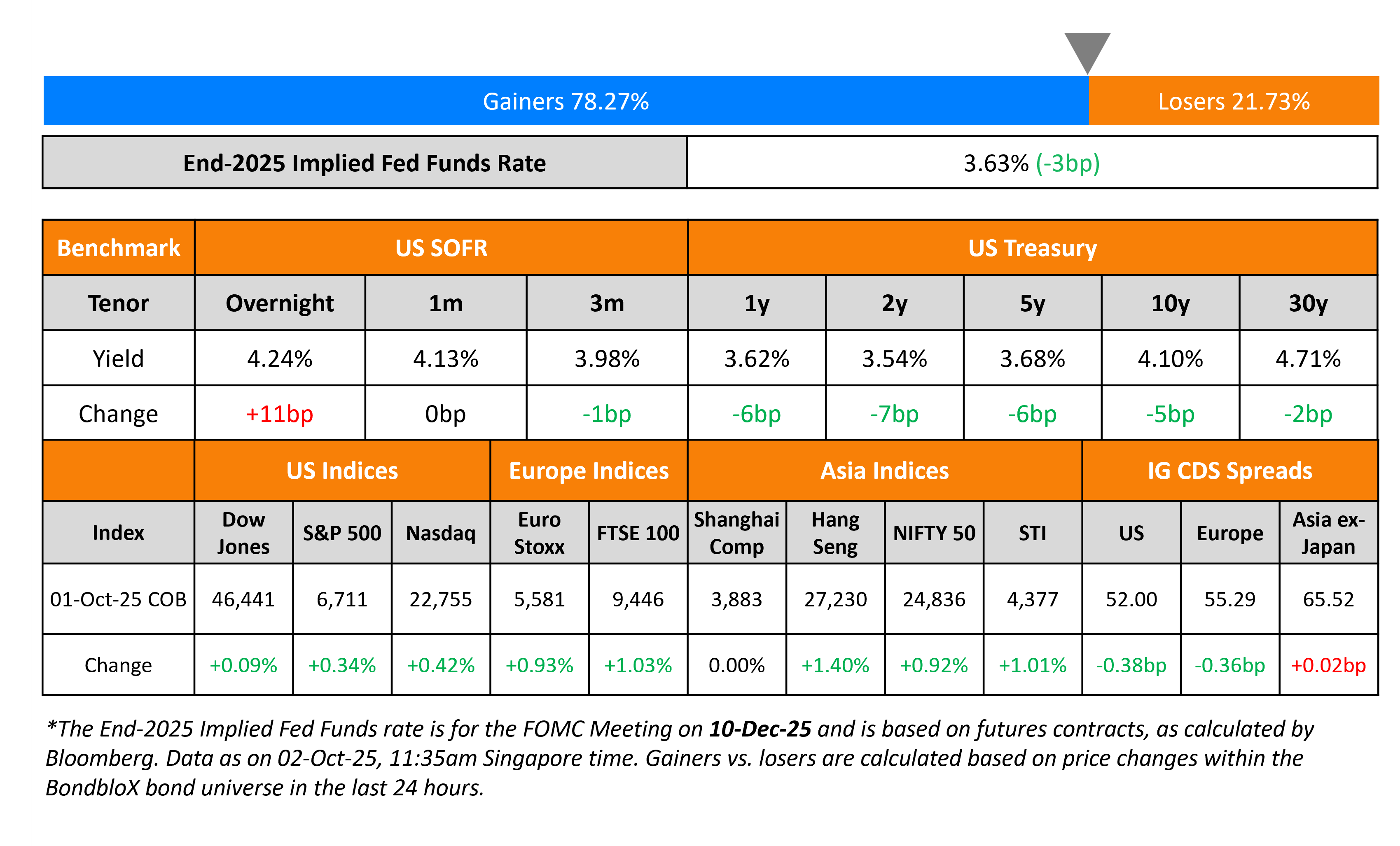 Gainers 78.27%

Losers 21.73%

| End-2025 Implied Fed Funds Rate | 3.63% (-3bp) |
|---|---|

| Benchmark | US SOFR | | | US Treasury | | | | |
|---|---|---|---|---|---|---|---|---|
| Tenor | Overnight | 1m | 3m | 1y | 2y | 5y | 10y | 30y |
| Yield | 4.24% | 4.13% | 3.98% | 3.62% | 3.54% | 3.68% | 4.10% | 4.71% |
| Change | +11bp | 0bp | -1bp | -6bp | -7bp | -6bp | -5bp | -2bp |

| | US Indices | | | Europe Indices | | Asia Indices | | | | IG CDS Spreads | | |
|---|---|---|---|---|---|---|---|---|---|---|---|---|
| Index | Dow Jones | S&P 500 | Nasdaq | Euro Stoxx | FTSE 100 | Shanghai Comp | Hang Seng | NIFTY 50 | STI | US | Europe | Asia ex-Japan |
| 01-Oct-25 COB | 46,441 | 6,711 | 22,755 | 5,581 | 9,446 | 3,883 | 27,230 | 24,836 | 4,377 | 52.00 | 55.29 | 65.52 |
| Change | +0.09% | +0.34% | +0.42% | +0.93% | +1.03% | 0.00% | +1.40% | +0.92% | +1.01% | -0.38bp | -0.36bp | +0.02bp |

*The End-2025 Implied Fed Funds rate is for the FOMC Meeting on 10-Dec-25 and is based on futures contracts, as calculated by Bloomberg. Data as on 02-Oct-25, 11:35am Singapore time. Gainers vs. losers are calculated based on price changes within the BondbloX bond universe in the last 24 hours.